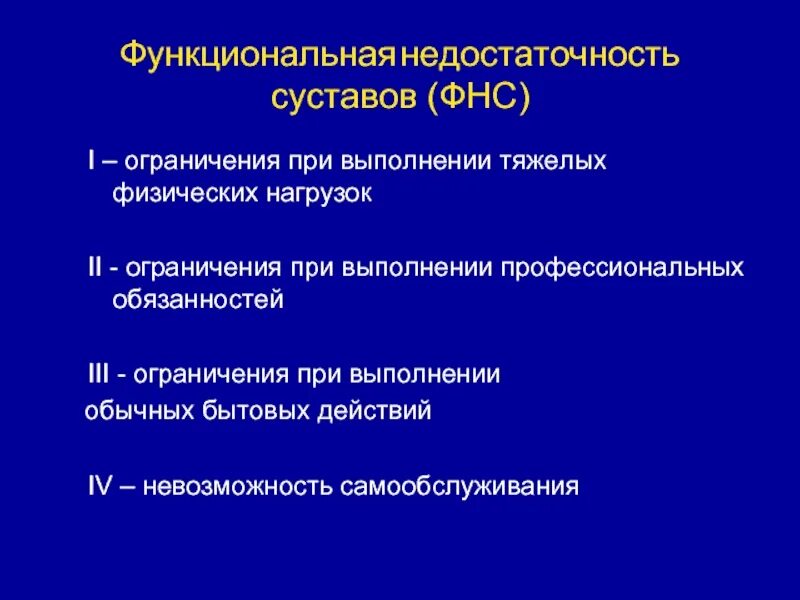 Функциональная недостаточность суставов (ФНС)

I – ограничения при выполнении тяжелых физических нагрузок

II - ограничения при выполнении профессиональных обязанностей

III - ограничения при выполнении обычных бытовых действий

IV – невозможность самообслуживания